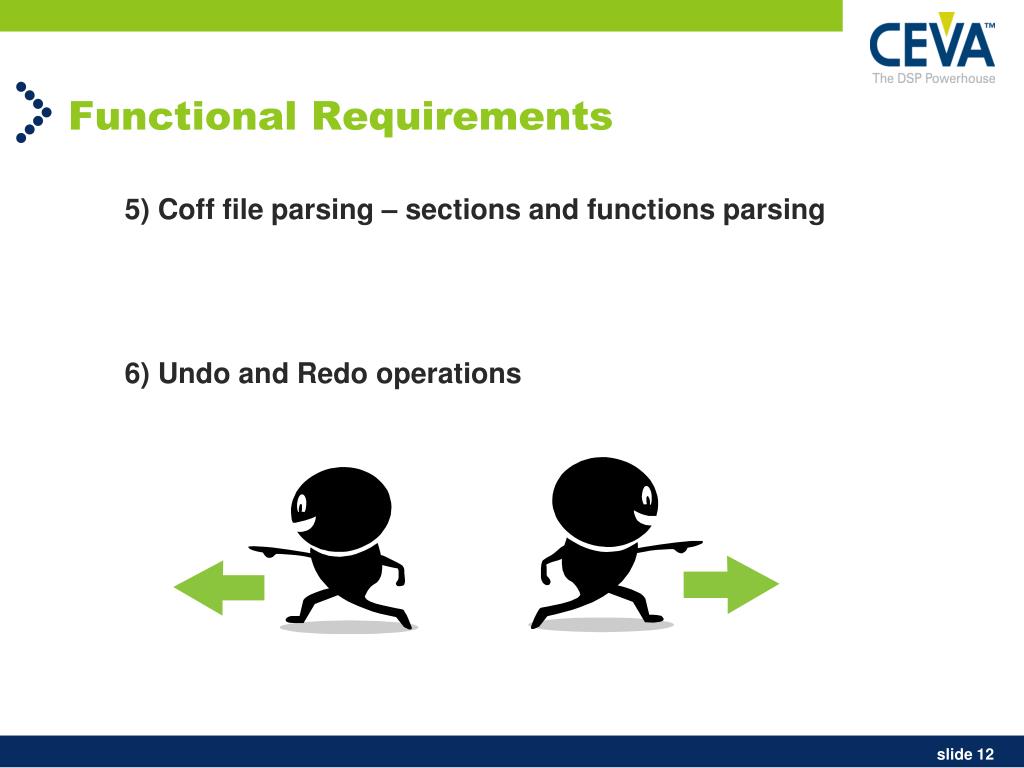 CEVA™
The DSP Powerhouse

Functional Requirements

5) Coff file parsing – sections and functions parsing

6) Undo and Redo operations

slide 12